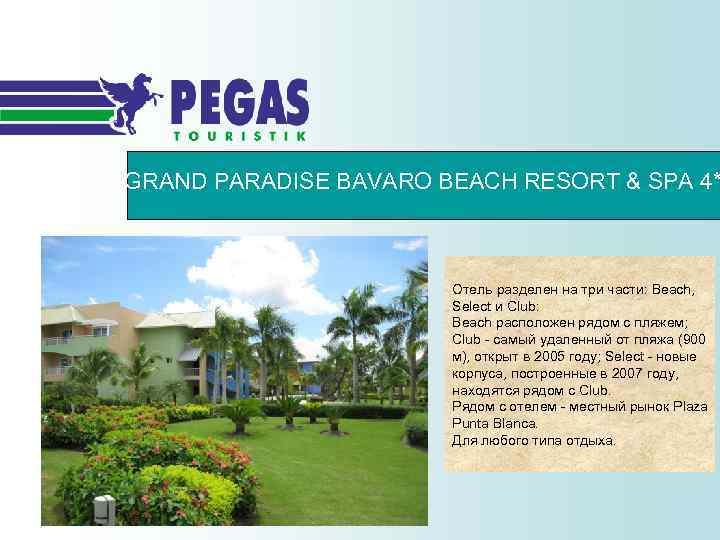 PEGAS
TOURISTIK

GRAND PARADISE BAVARO BEACH RESORT & SPA 4*

Отель разделен на три части: Beach, Select и Club:
Beach расположен рядом с пляжем; Club - самый удаленный от пляжа (900 м), открыт в 2005 году; Select - новые корпуса, построенные в 2007 году, находятся рядом с Club.
Рядом с отелем - местный рынок Plaza Punta Blanca.
Для любого типа отдыха.